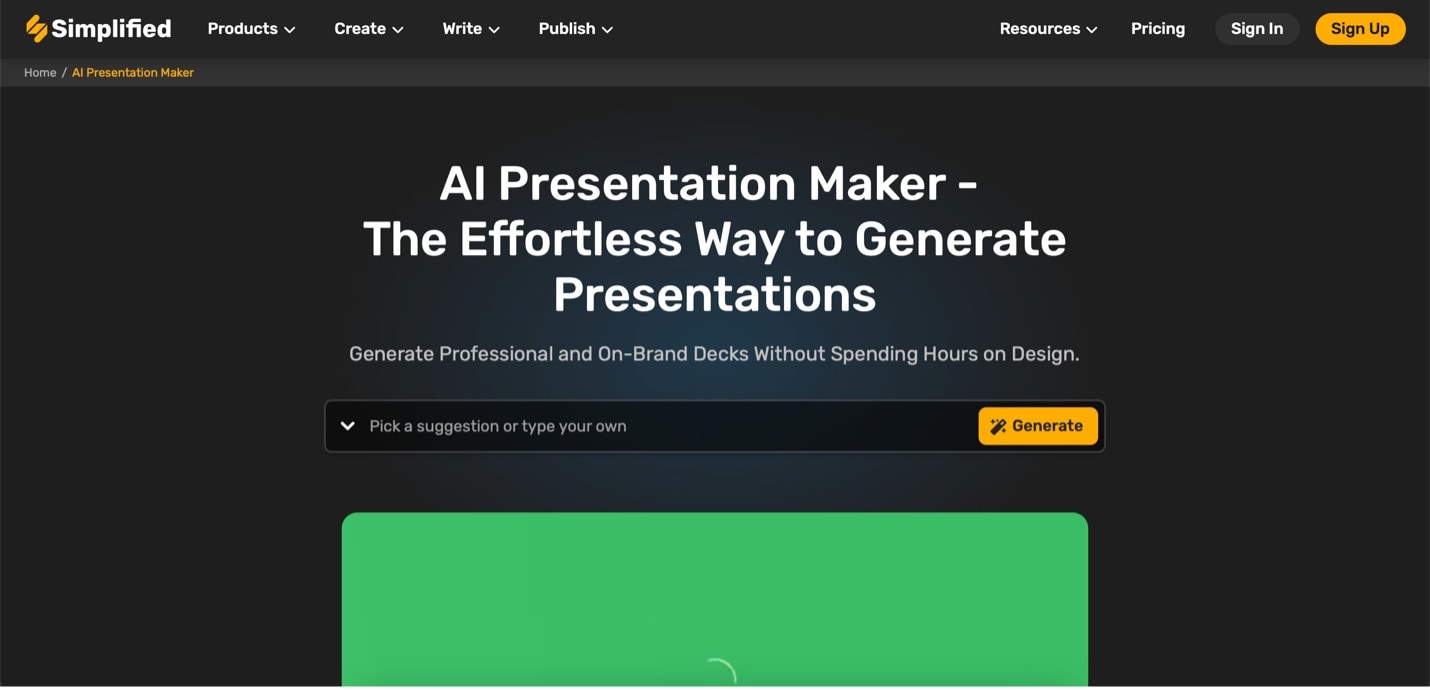 Simplified Products Create Write Publish Resources Pricing Sign In Sign Up

Home / AI Presentation Maker

AI Presentation Maker - The Effortless Way to Generate Presentations

Generate Professional and On-Brand Decks Without Spending Hours on Design.

Pick a suggestion or type your own

Generate